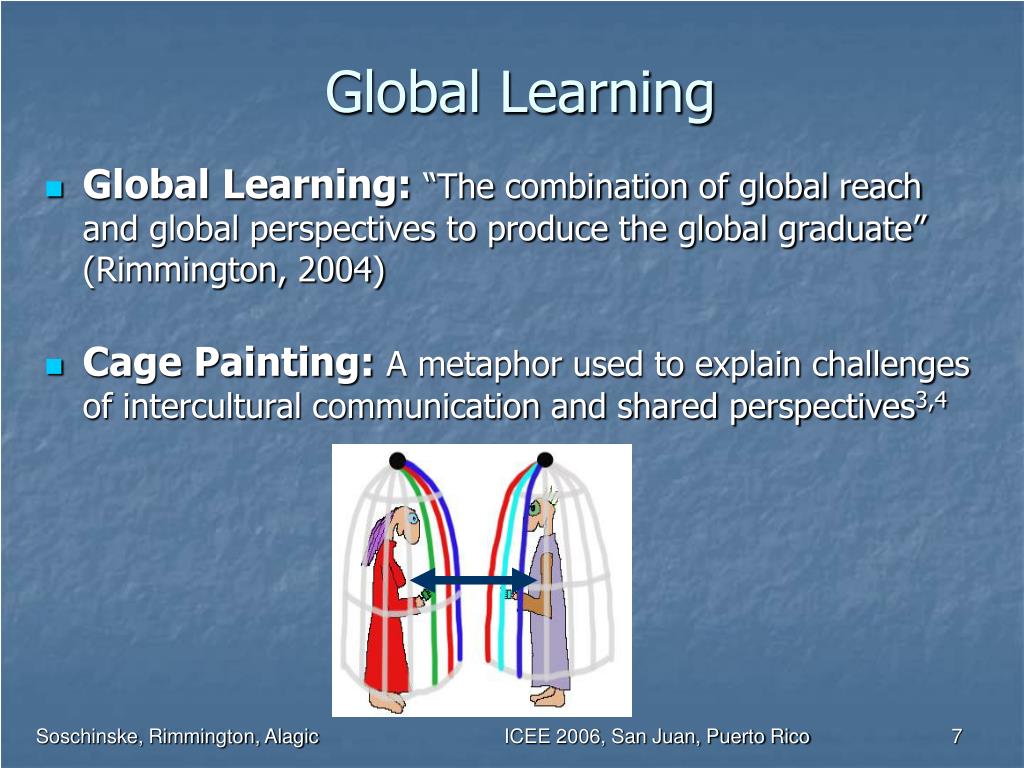 Global Learning

Global Learning: “The combination of global reach and global perspectives to produce the global graduate” (Rimmington, 2004)

Cage Painting: A metaphor used to explain challenges of intercultural communication and shared perspectives$^{3,4}$

Soschinske, Rimmington, Alagic
ICEE 2006, San Juan, Puerto Rico
7